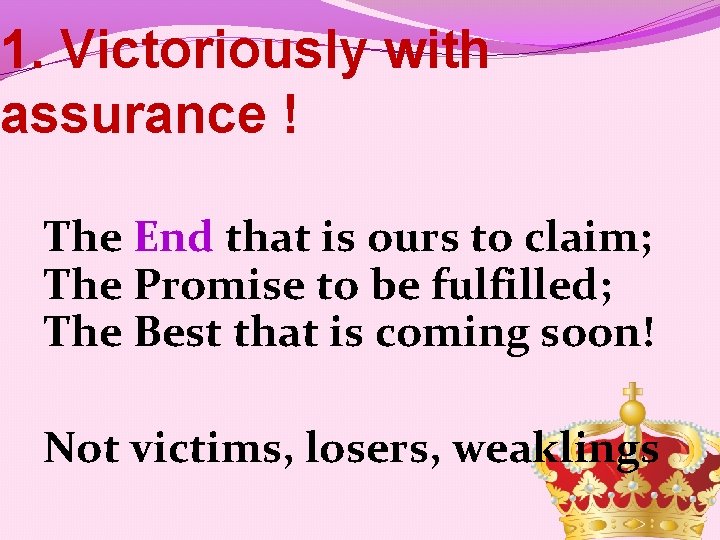 1. Victoriously with assurance !

The End that is ours to claim;
The Promise to be fulfilled;
The Best that is coming soon!

Not victims, losers, weaklings